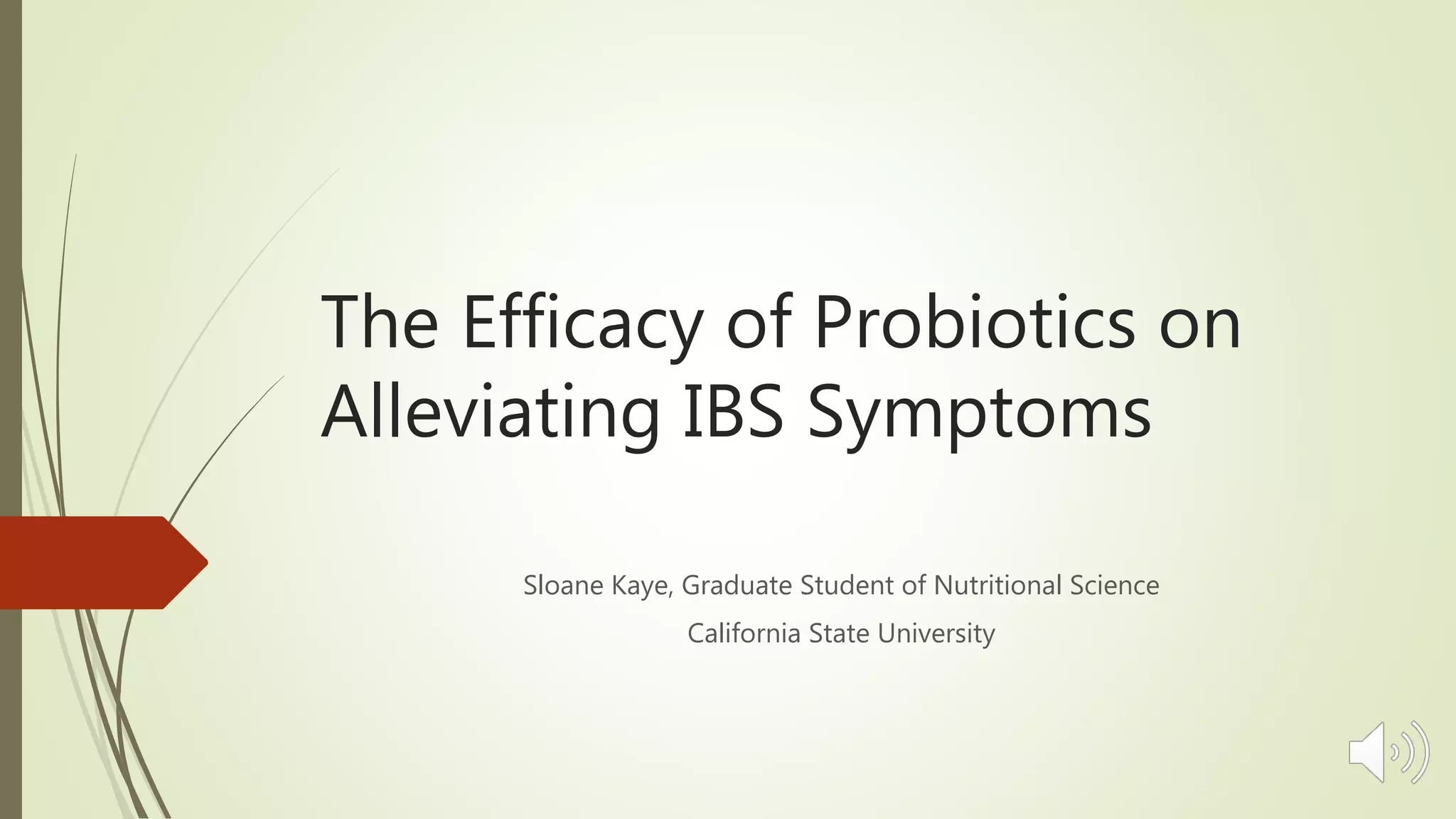 The Efficacy of Probiotics on Alleviating IBS Symptoms

Sloane Kaye, Graduate Student of Nutritional Science

California State University